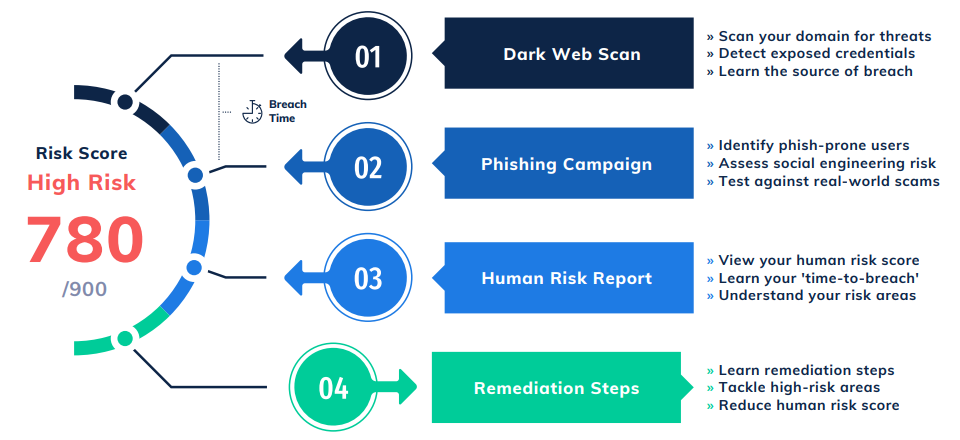 Risk Score
High Risk
780
/900

Breach Time

01
Dark Web Scan
» Scan your domain for threats
» Detect exposed credentials
» Learn the source of breach

02
Phishing Campaign
» Identify phish-prone users
» Assess social engineering risk
» Test against real-world scams

03
Human Risk Report
» View your human risk score
» Learn your 'time-to-breach'
» Understand your risk areas

04
Remediation Steps
» Learn remediation steps
» Tackle high-risk areas
» Reduce human risk score